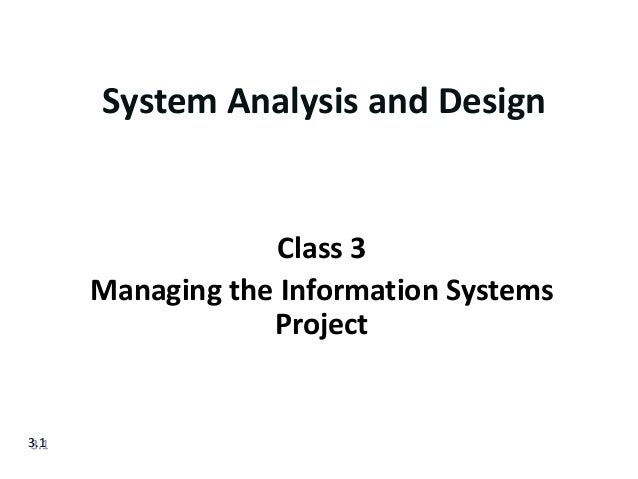 System Analysis and Design

Class 3
Managing the Information Systems Project

3.1